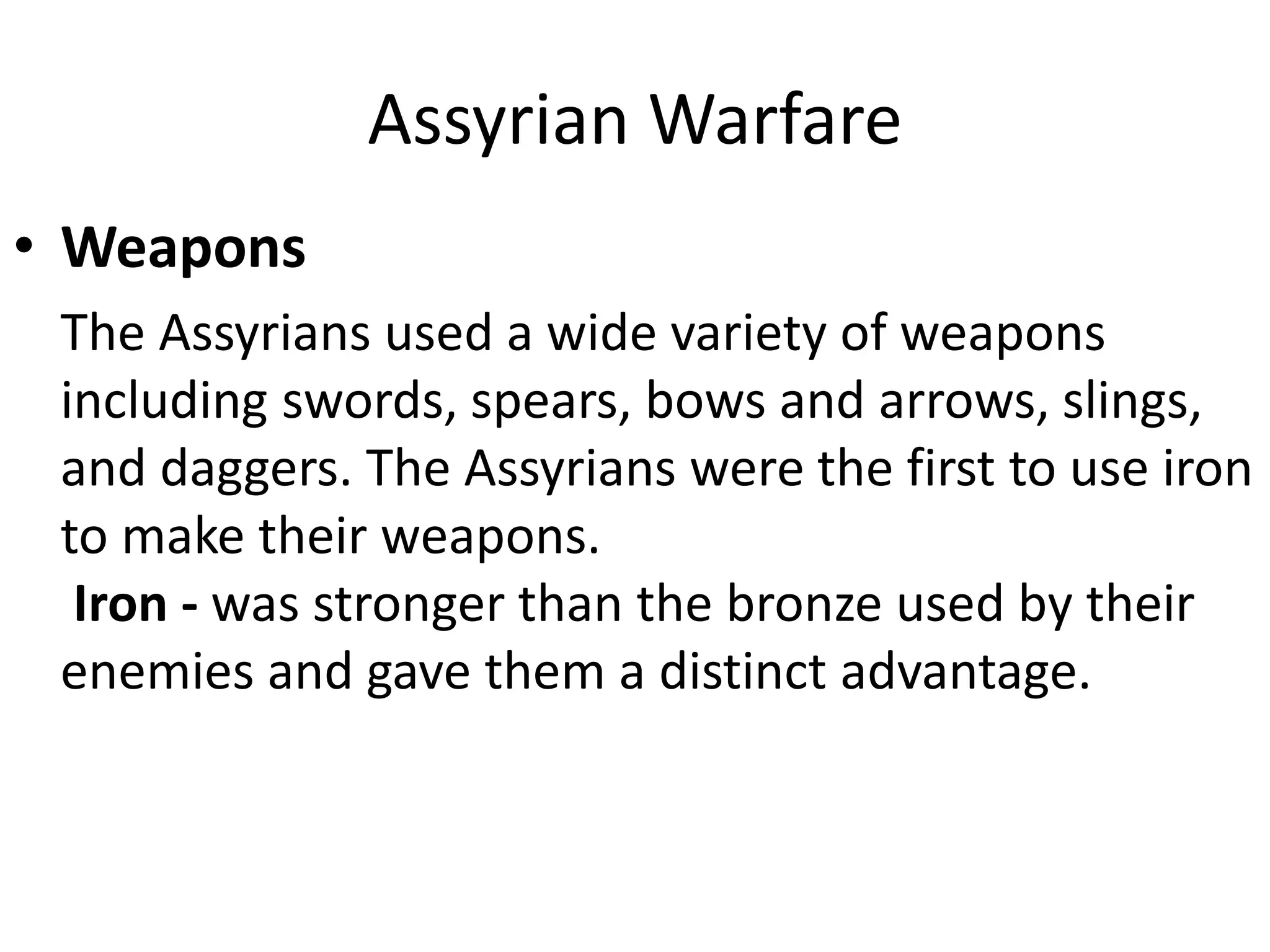 Assyrian Warfare

• Weapons

The Assyrians used a wide variety of weapons including swords, spears, bows and arrows, slings, and daggers. The Assyrians were the first to use iron to make their weapons.

Iron - was stronger than the bronze used by their enemies and gave them a distinct advantage.